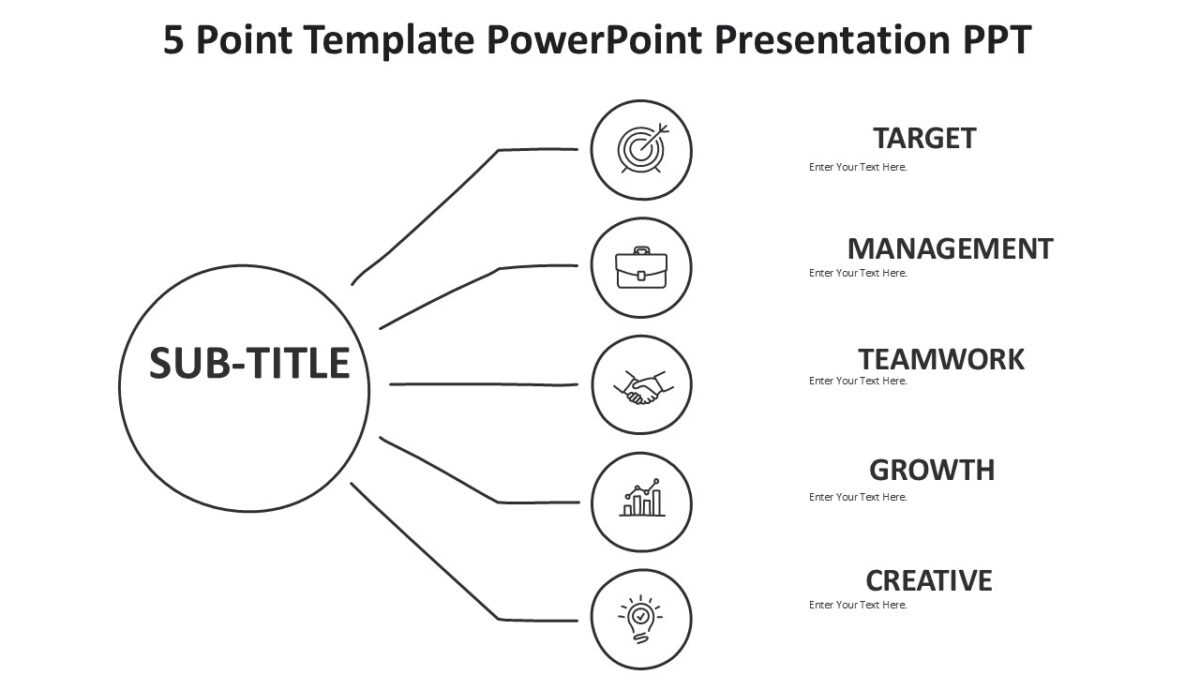 5 Point Template PowerPoint Presentation PPT

SUB-TITLE

TARGET
Enter Your Text Here.

MANAGEMENT
Enter Your Text Here.

TEAMWORK
Enter Your Text Here.

GROWTH
Enter Your Text Here.

CREATIVE
Enter Your Text Here.